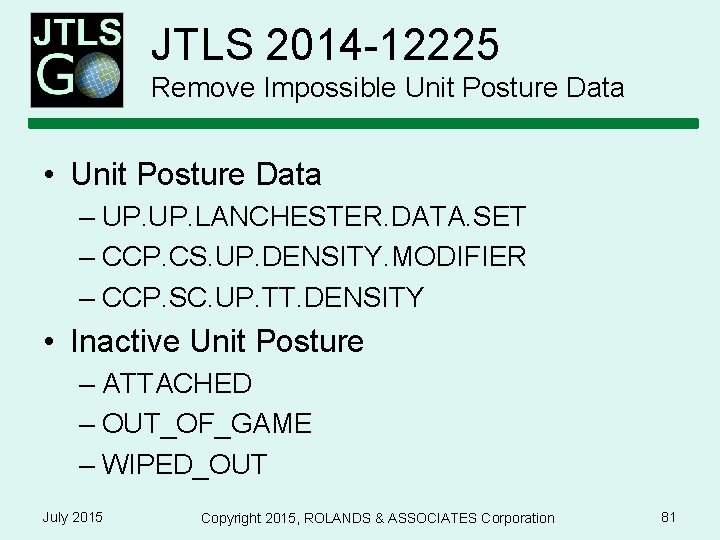 JTLS GO

JTLS 2014-12225
Remove Impossible Unit Posture Data

• Unit Posture Data
– UP.UP.LANCHESTER.DATA.SET
– CCP.CS.UP.DENSITY.MODIFIER
– CCP.SC.UP.TT.DENSITY

• Inactive Unit Posture
– ATTACHED
– OUT_OF_GAME
– WIPED_OUT

July 2015

Copyright 2015, ROLANDS & ASSOCIATES Corporation

81